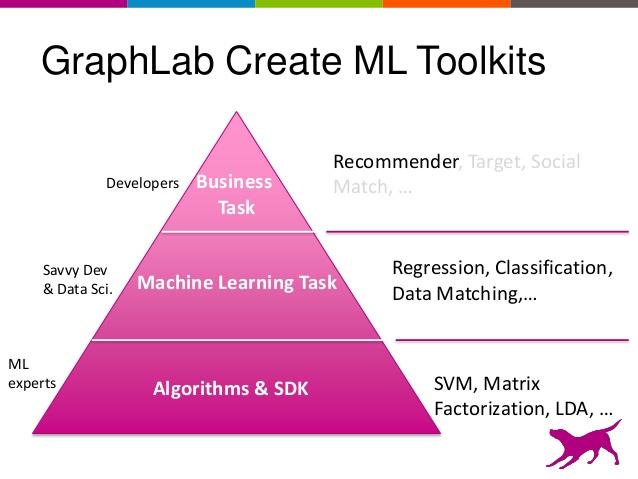 GraphLab Create ML Toolkits

Developers

Business Task

Recommender, Target, Social Match, …

Savvy Dev & Data Sci.

Machine Learning Task

Regression, Classification, Data Matching,…

ML experts

Algorithms & SDK

SVM, Matrix Factorization, LDA, …